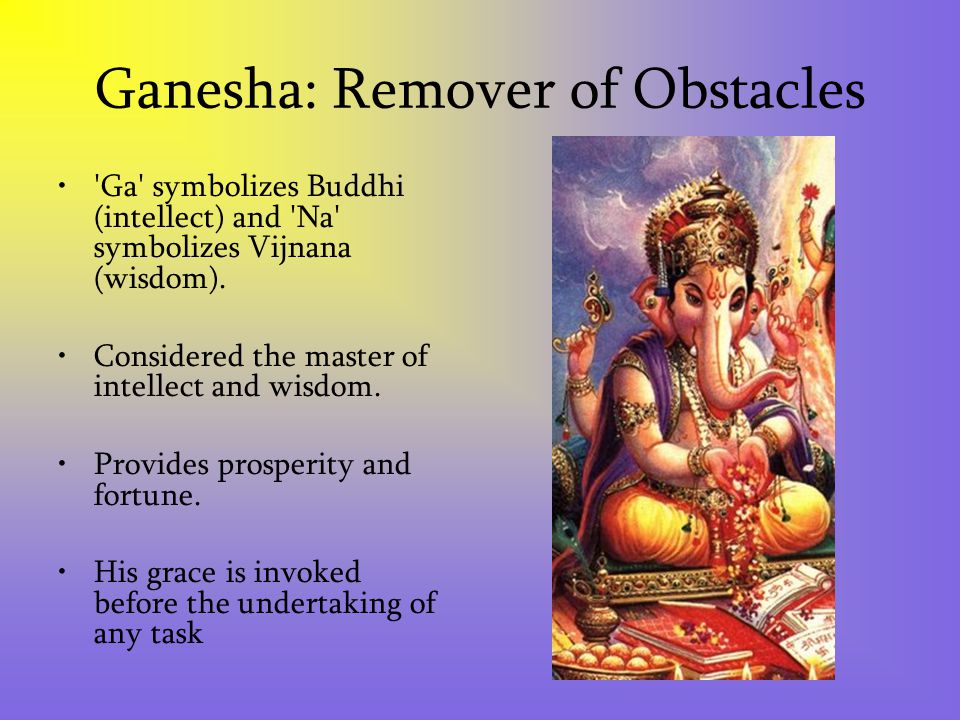 Ganesha: Remover of Obstacles

• 'Ga' symbolizes Buddhi (intellect) and 'Na' symbolizes Vijnana (wisdom).

• Considered the master of intellect and wisdom.

• Provides prosperity and fortune.

• His grace is invoked before the undertaking of any task